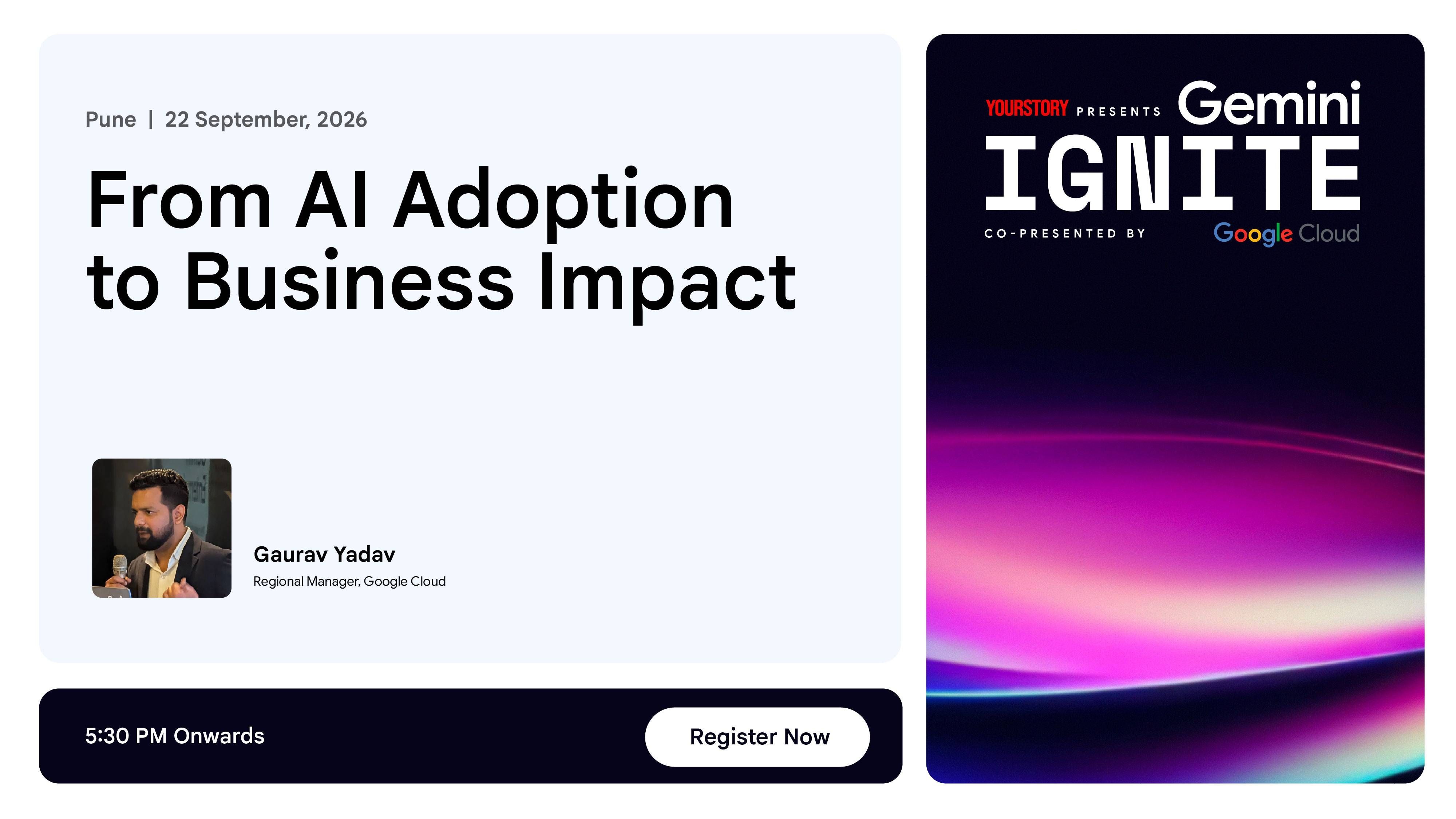 Pune | 22 September, 2026

From AI Adoption to Business Impact

Gaurav Yadav
Regional Manager, Google Cloud

5:30 PM Onwards

Register Now

YOURSTORY PRESENTS Gemini
IGNITE
CO-PRESENTED BY Google Cloud